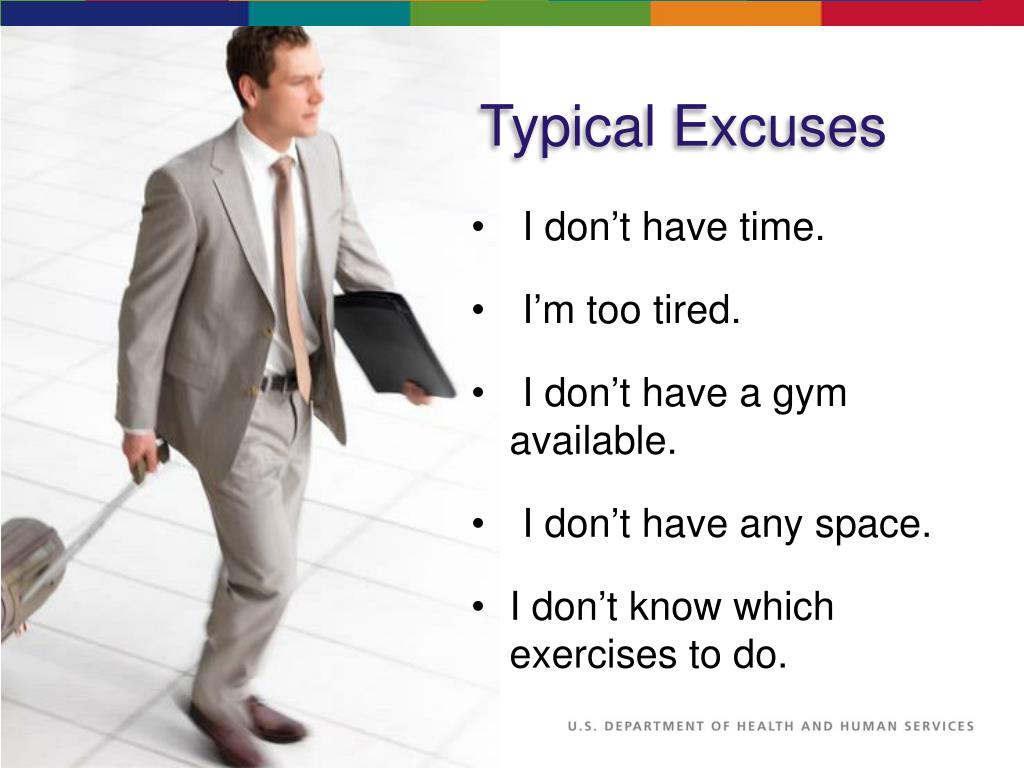 Typical Excuses

• I don’t have time.

• I’m too tired.

• I don’t have a gym available.

• I don’t have any space.

• I don’t know which exercises to do.

U.S. DEPARTMENT OF HEALTH AND HUMAN SERVICES